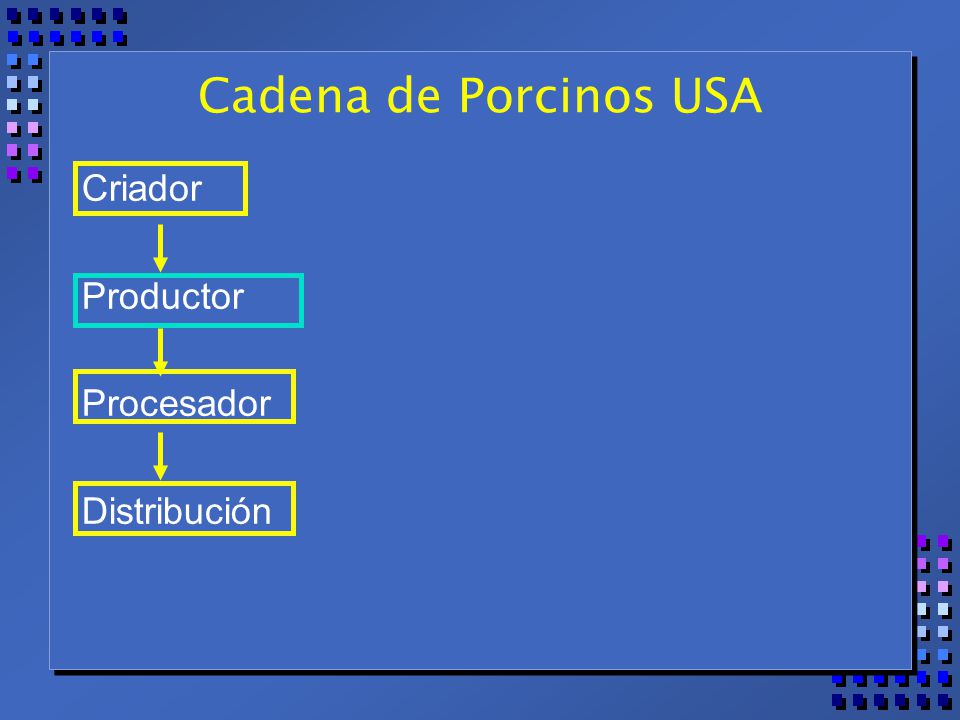 Cadena de Porcinos USA

Criador

Productor

Procesador

Distribución